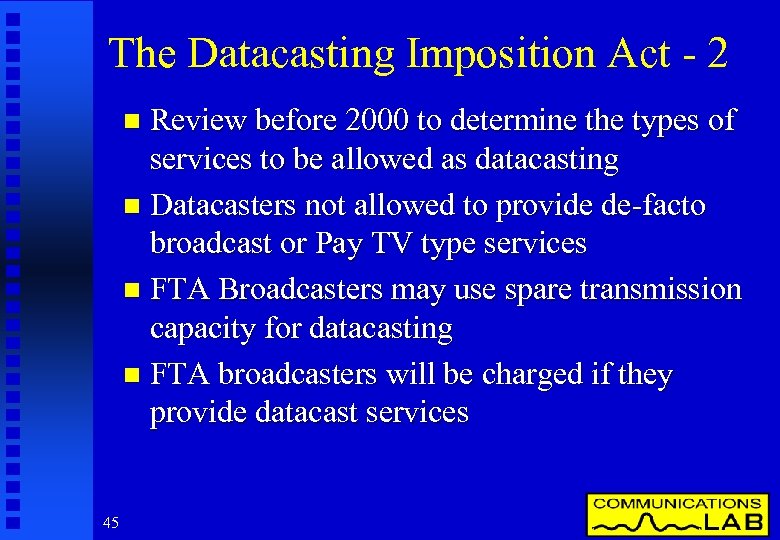 The Datacasting Imposition Act - 2

- Review before 2000 to determine the types of services to be allowed as datacasting
- Datacasters not allowed to provide de-facto broadcast or Pay TV type services
- FTA Broadcasters may use spare transmission capacity for datacasting
- FTA broadcasters will be charged if they provide datacast services

45

COMMUNICATIONS LAB